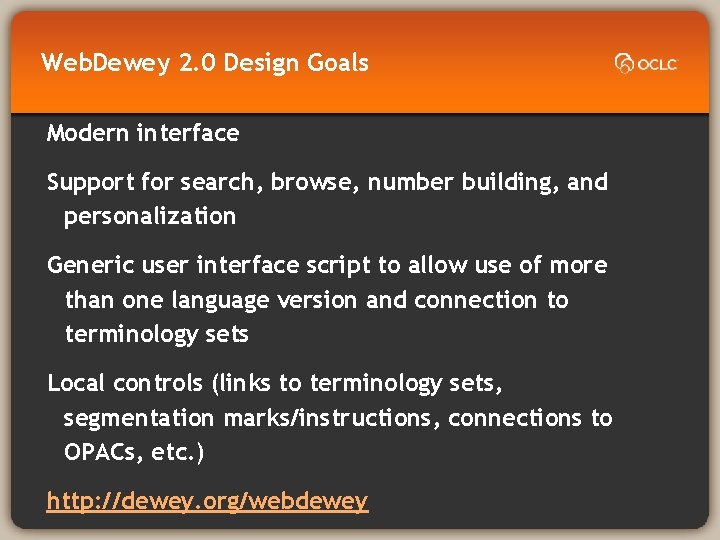 WebDewey 2.0 Design Goals

OCLC

Modern interface

Support for search, browse, number building, and personalization

Generic user interface script to allow use of more than one language version and connection to terminology sets

Local controls (links to terminology sets, segmentation marks/instructions, connections to OPACs, etc.)

http://dewey.org/webdewey